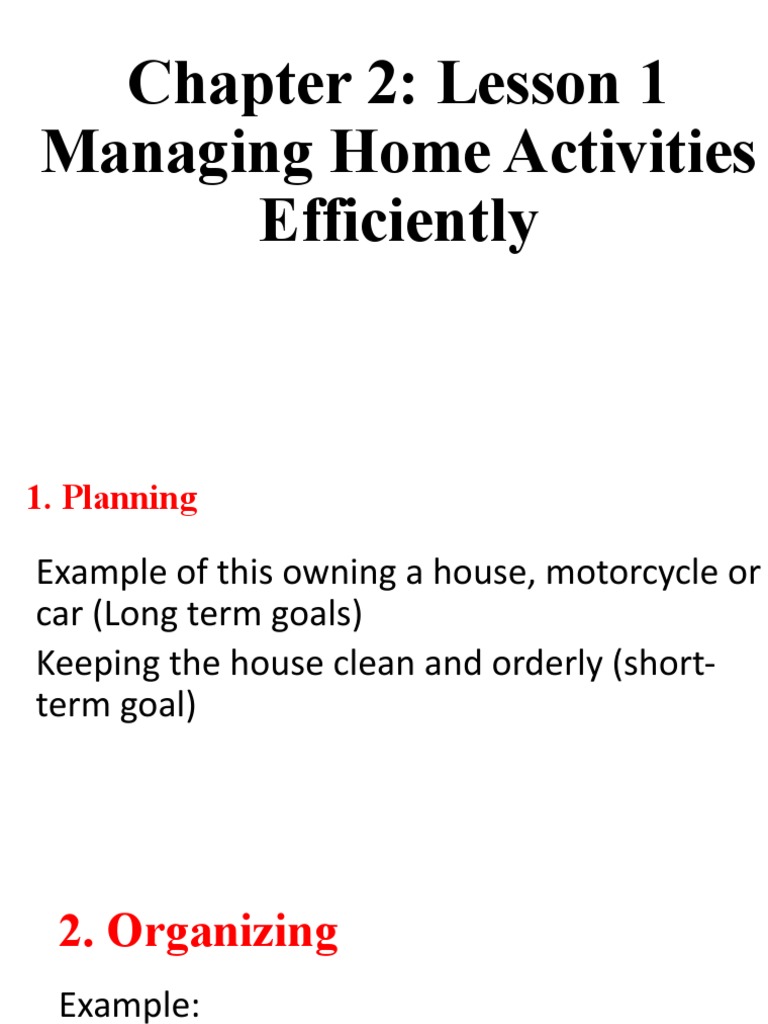 Chapter 2: Lesson 1
Managing Home Activities Efficiently

1. Planning

Example of this owning a house, motorcycle or car (Long term goals)

Keeping the house clean and orderly (short-term goal)

2. Organizing

Example: